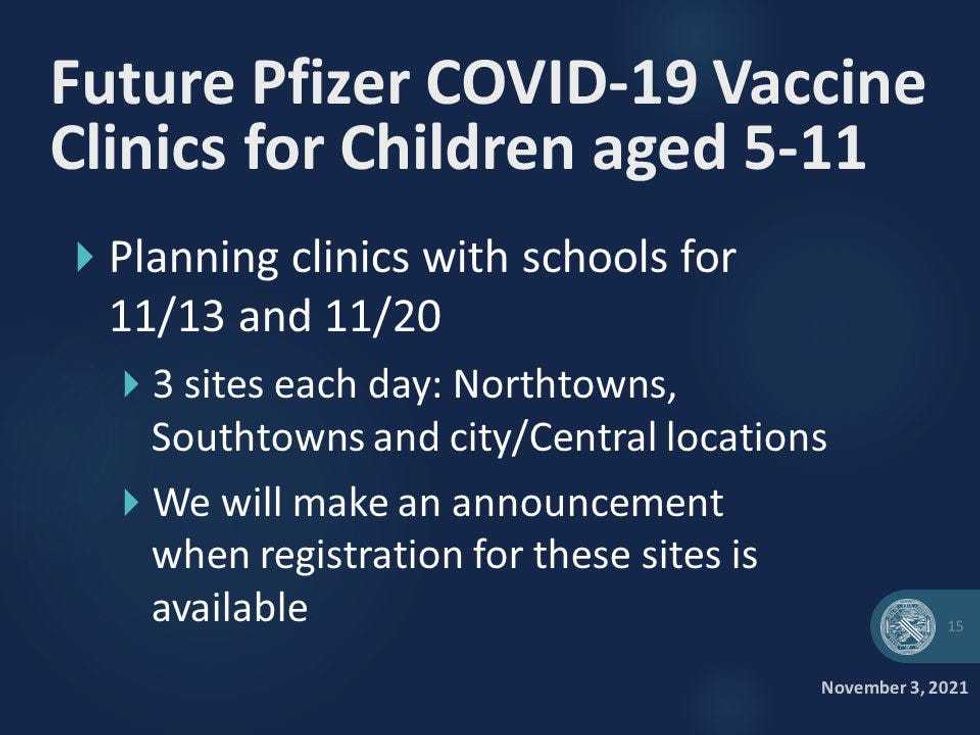 Future Pfizer COVID-19 Vaccine Clinics for Children aged 5-11

Planning clinics with schools for 11/13 and 11/20

3 sites each day: Northtowns, Southtowns and city/Central locations

We will make an announcement when registration for these sites is available

15

November 3, 2021